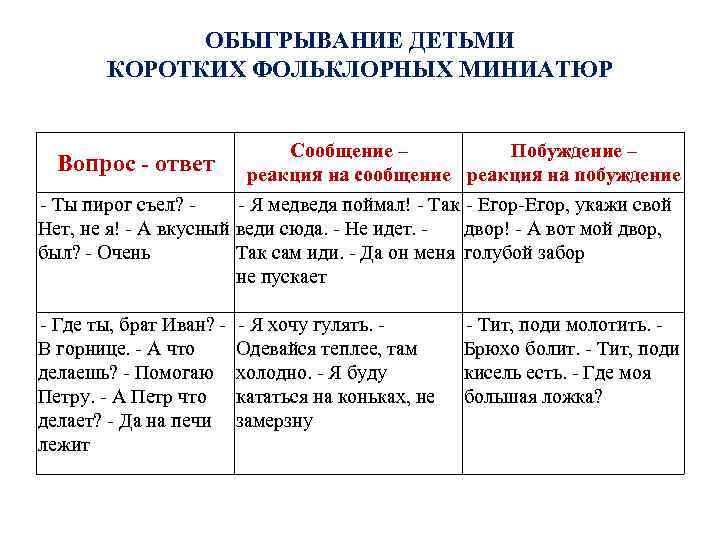 ОБЫГРЫВАНИЕ ДЕТЬМИ КОРОТКИХ ФОЛЬКЛОРНЫХ МИНИАТЮР

| Вопрос - ответ | Сообщение – реакция на сообщение | Побуждение – реакция на побуждение |
|---|---|---|
| - Ты пирог съел? - Нет, не я! - А вкусный был? - Очень | - Я медведя поймал! - Так веди сюда. - Не идет. - Так сам иди. - Да он меня не пускает | - Егор-Егор, укажи свой двор! - А вот мой двор, голубой забор |
| - Где ты, брат Иван? - В горнице. - А что делаешь? - Помогаю Петру. - А Петр что делает? - Да на печи лежит | - Я хочу гулять. - Одевайся теплее, там холодно. - Я буду кататься на коньках, не замерзну | - Тит, поди молотить. - Брюхо болит. - Тит, поди кисель есть. - Где моя большая ложка? |